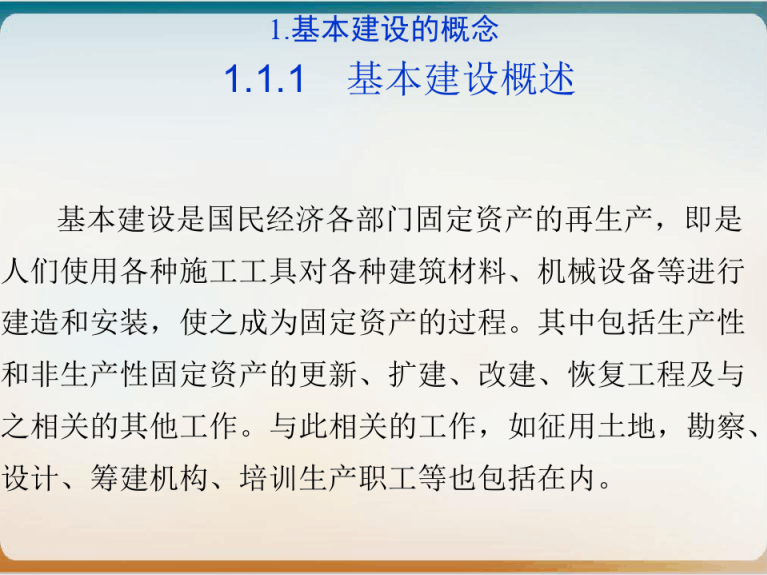 1.基本建设的概念

1.1.1　基本建设概述

基本建设是国民经济各部门固定资产的再生产，即是人们使用各种施工工具对各种建筑材料、机械设备等进行建造和安装，使之成为固定资产的过程。其中包括生产性和非生产性固定资产的更新、扩建、改建、恢复工程及与之相关的其他工作。与此相关的工作，如征用土地，勘察、设计、筹建机构、培训生产职工等也包括在内。